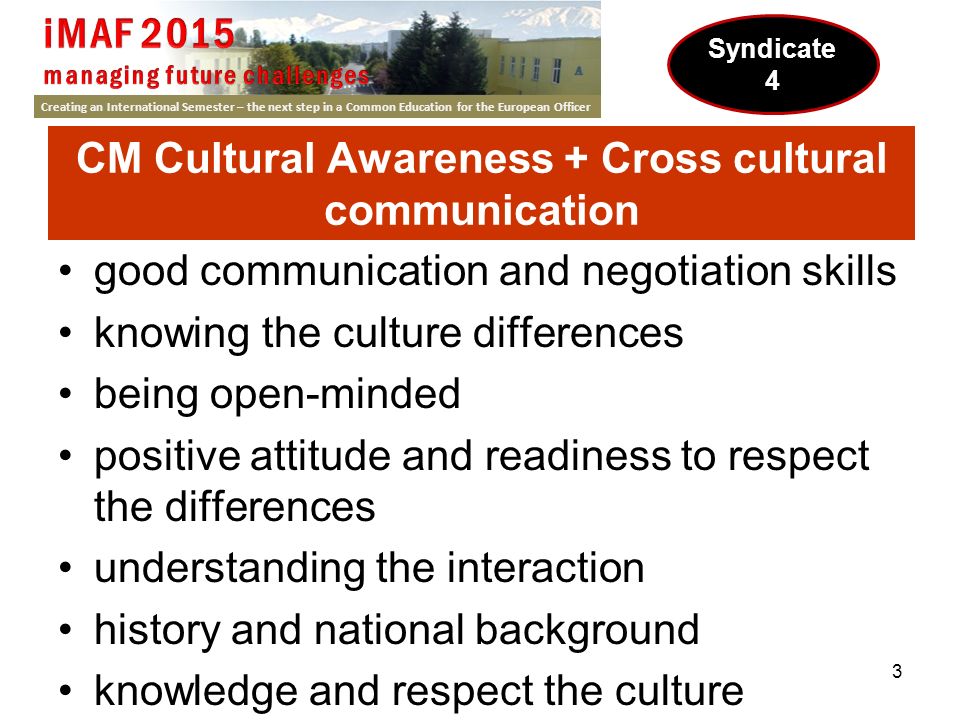 iMAF 2015
managing future challenges
Creating an International Semester – the next step in a Common Education for the European Officer

Syndicate 4

CM Cultural Awareness + Cross cultural communication

• good communication and negotiation skills
• knowing the culture differences
• being open-minded
• positive attitude and readiness to respect the differences
• understanding the interaction
• history and national background
• knowledge and respect the culture

3